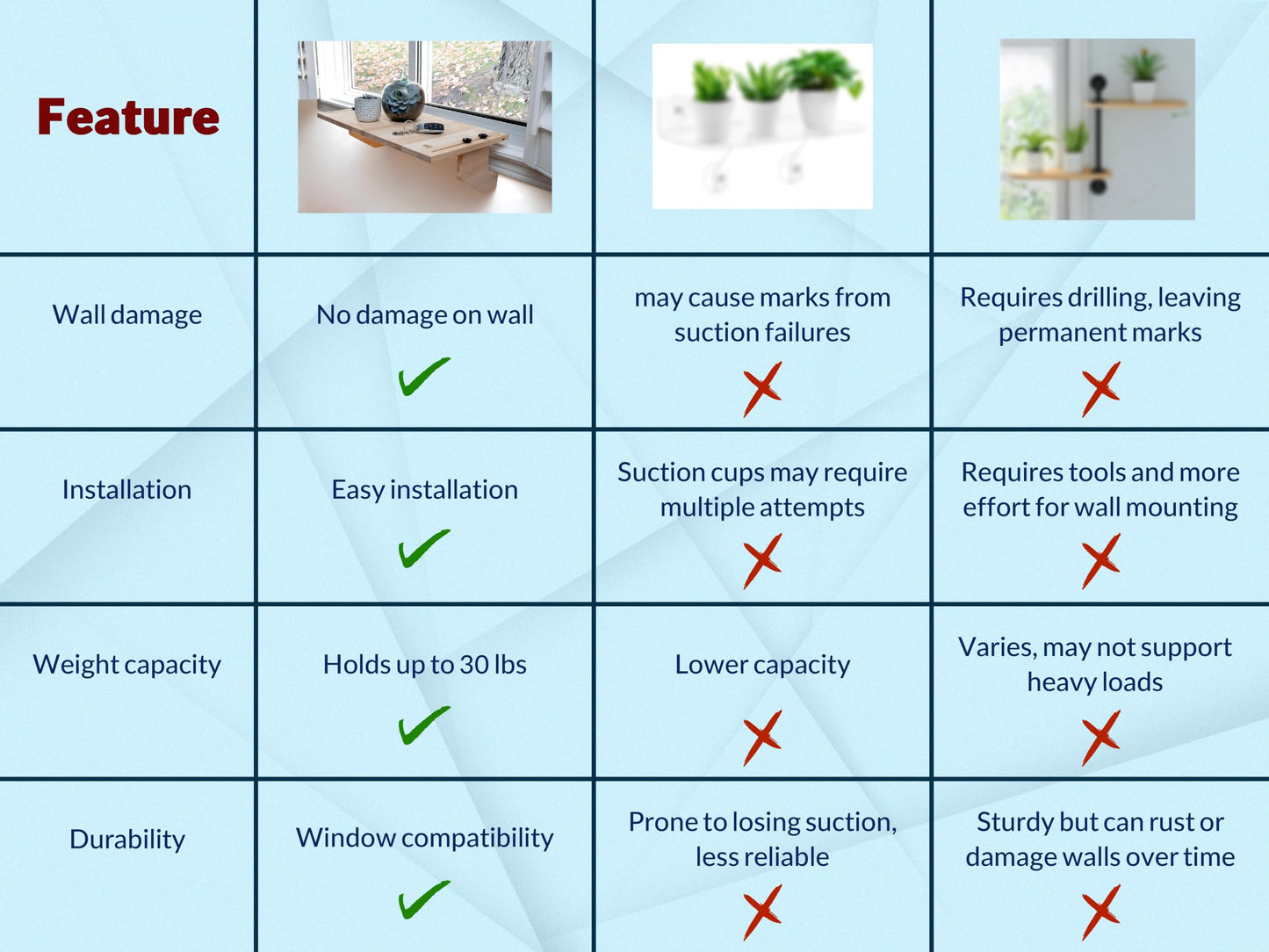 | Feature | | | |
|---|---|---|---|
| Wall damage | No damage on wall ✓ | may cause marks from suction failures ✗ | Requires drilling, leaving permanent marks ✗ |
| Installation | Easy installation ✓ | Suction cups may require multiple attempts ✗ | Requires tools and more effort for wall mounting ✗ |
| Weight capacity | Holds up to 30 lbs ✓ | Lower capacity ✗ | Varies, may not support heavy loads ✗ |
| Durability | Window compatibility ✓ | Prone to losing suction, less reliable ✗ | Sturdy but can rust or damage walls over time ✗ |